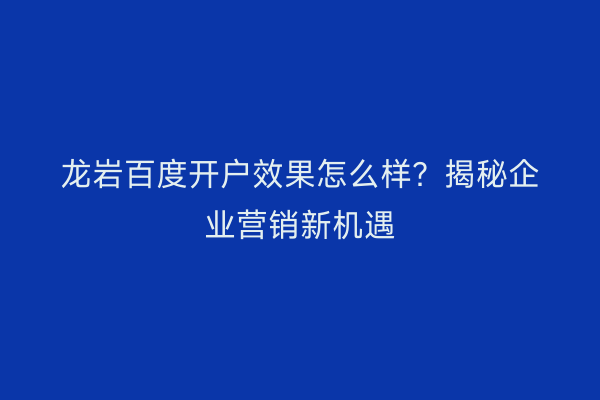 龙岩百度开户效果怎么样？揭秘企业营销新机遇